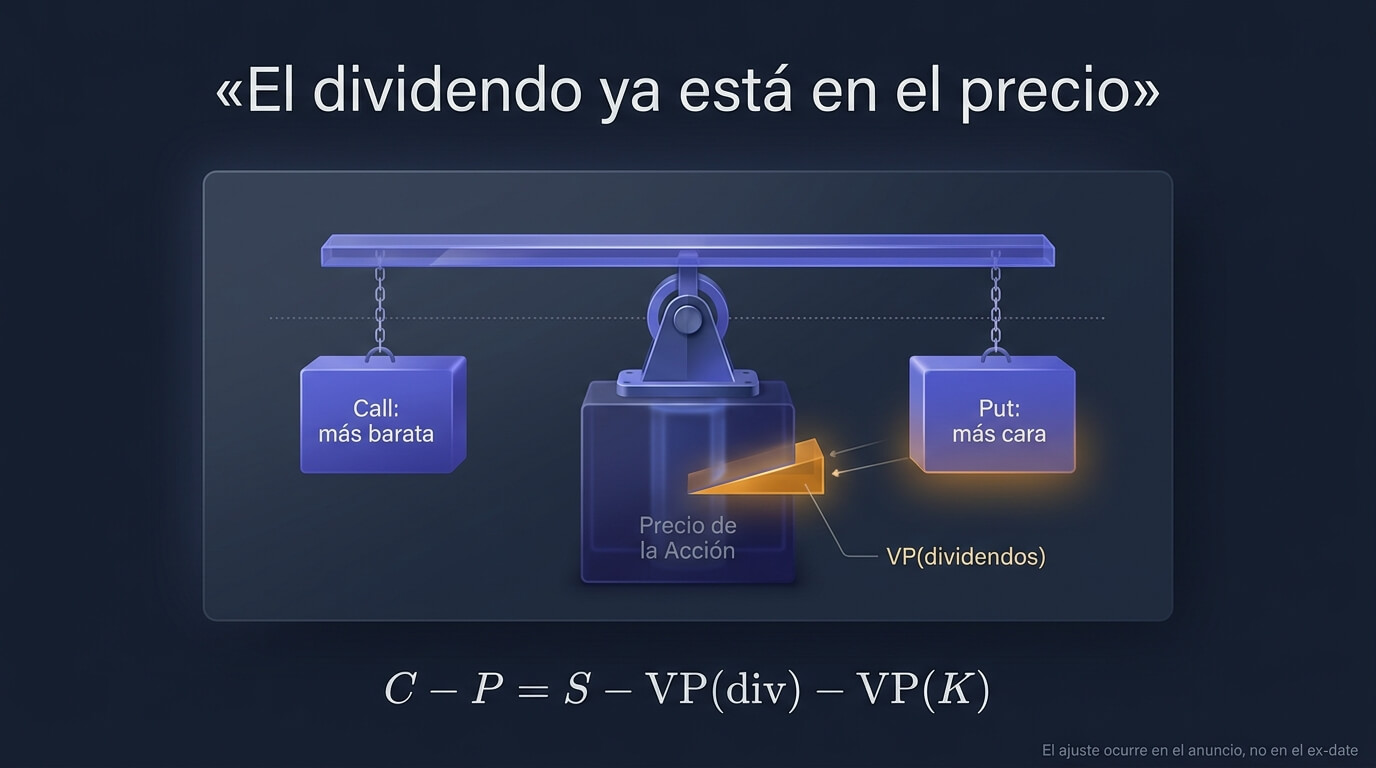 «El dividendo ya está en el precio»

Call:
más barata

Precio de
la Acción

Put:
más cara

VP(dividendos)

$C - P = S - \mathrm{VP}(\mathrm{div}) - \mathrm{VP}(K)$

El ajuste ocurre en el anuncio, no en el ex-date